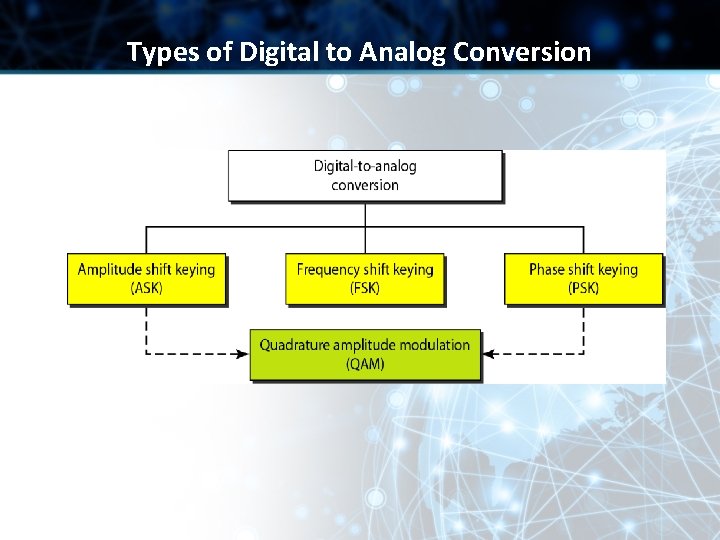 Types of Digital to Analog Conversion

Digital-to-analog conversion

Amplitude shift keying (ASK)

Frequency shift keying (FSK)

Phase shift keying (PSK)

Quadrature amplitude modulation (QAM)